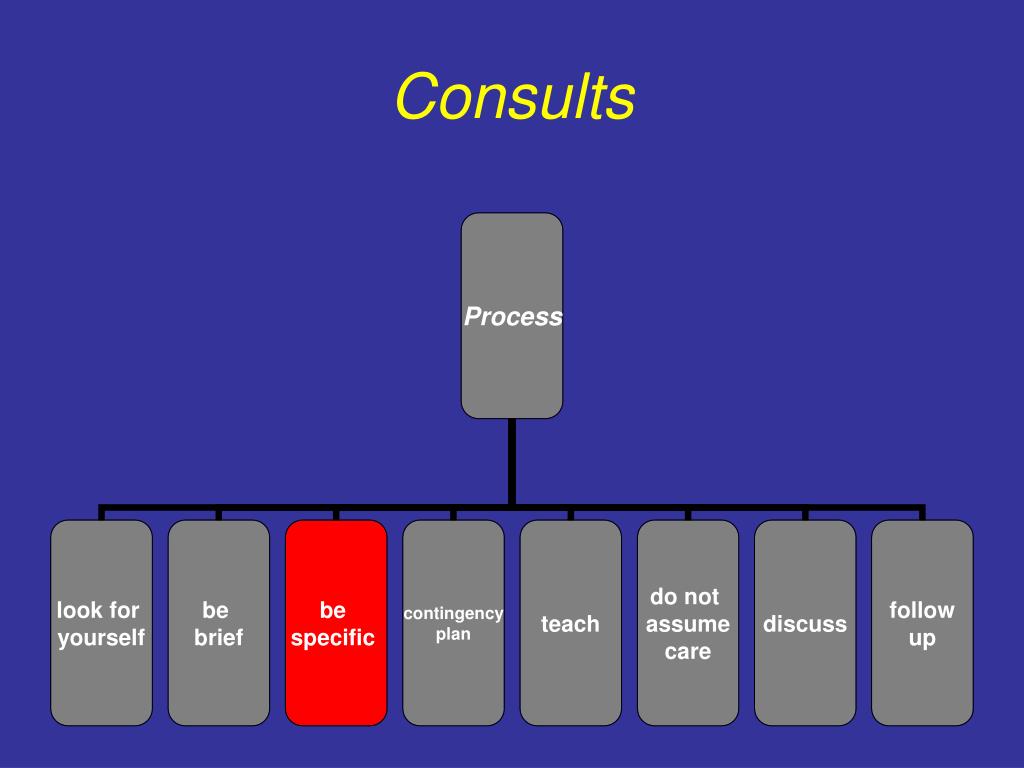 Consults

Process

look for yourself

be brief

be specific

contingency plan

teach

do not assume care

discuss

follow up